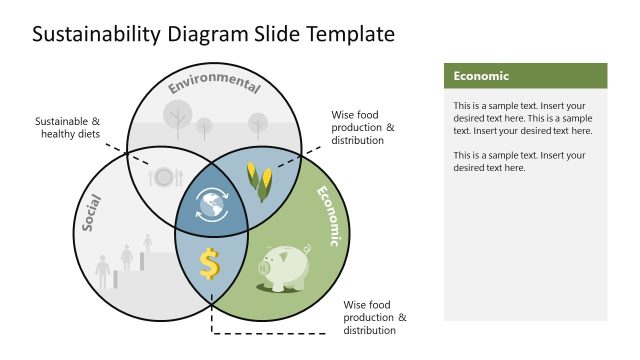 Sustainability Diagram Slide Template

Environmental

Social

Economic

Sustainable & healthy diets

Wise food production & distribution

$

Wise food production & distribution

Economic

This is a sample text. Insert your desired text here. This is a sample text. Insert your desired text here.

This is a sample text. Insert your desired text here.